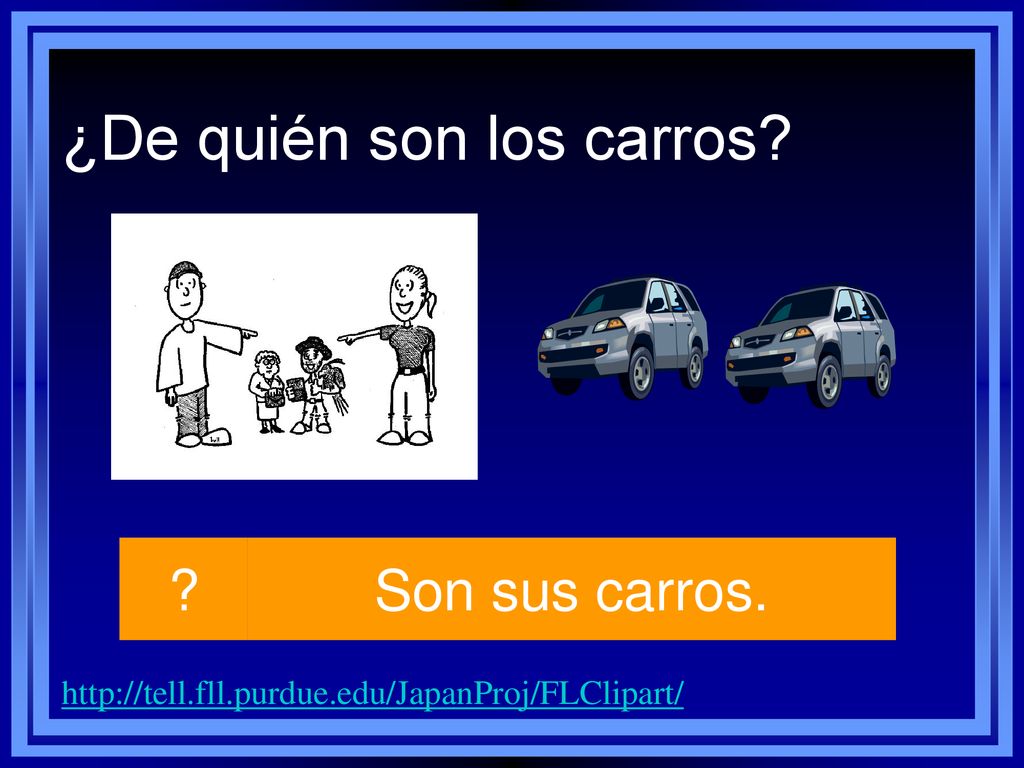 ¿De quién son los carros?

?

Son sus carros.

http://tell.fll.purdue.edu/JapanProj/FLClipart/